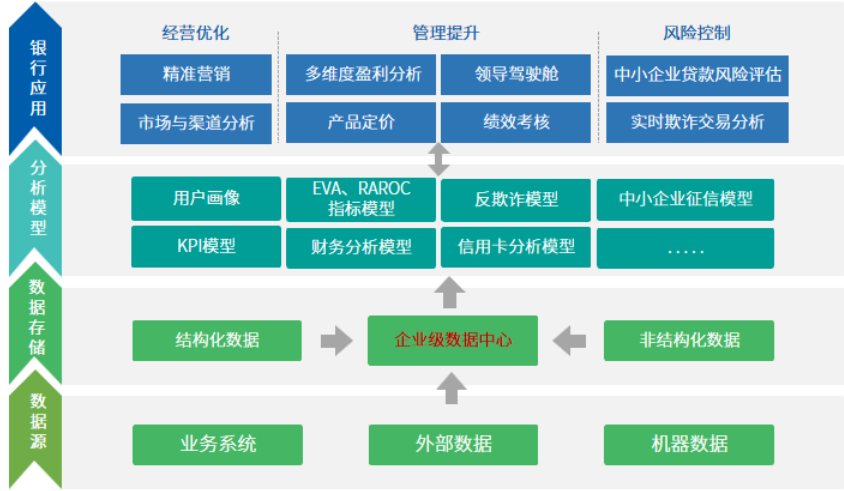 银行应用

经营优化

精准营销

市场与渠道分析

管理提升

多维度盈利分析

领导驾驶舱

产品定价

绩效考核

风险控制

中小企业贷款风险评估

实时欺诈交易分析

分析模型

用户画像

EVA、RAROC 指标模型

反欺诈模型

中小企业征信模型

KPI模型

财务分析模型

信用卡分析模型

.....

数据存储

结构化数据

企业级数据中心

非结构化数据

数据源

业务系统

外部数据

机器数据